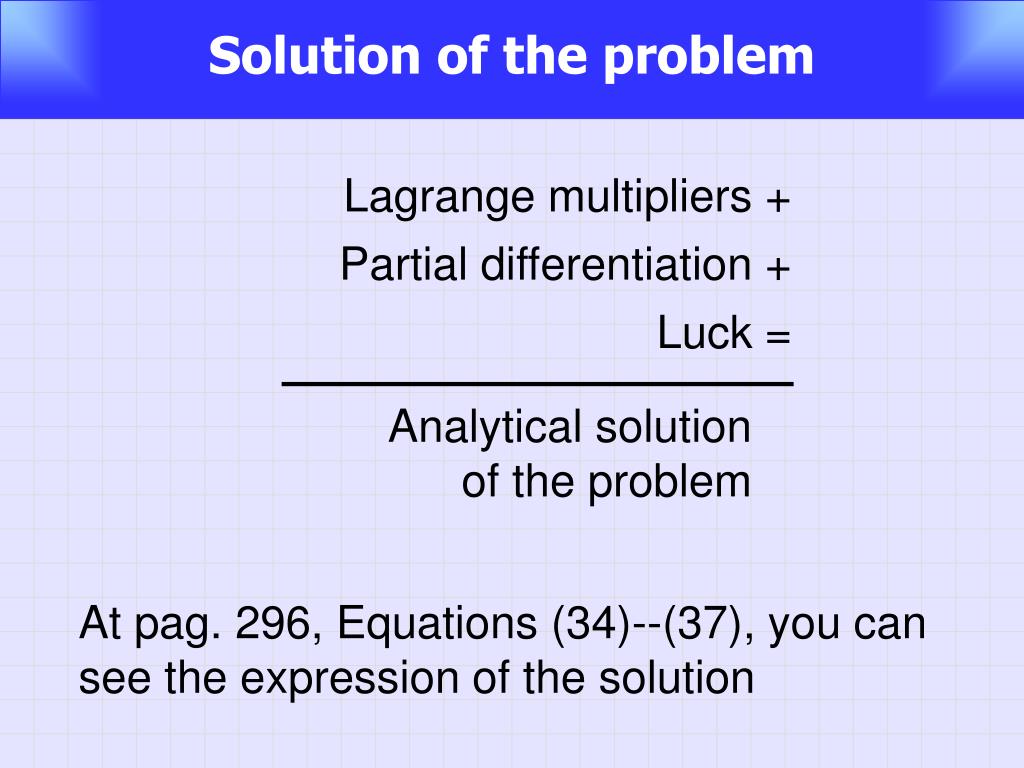 Solution of the problem

Lagrange multipliers +
Partial differentiation +
Luck =

Analytical solution
of the problem

At pag. 296, Equations (34)--(37), you can see the expression of the solution